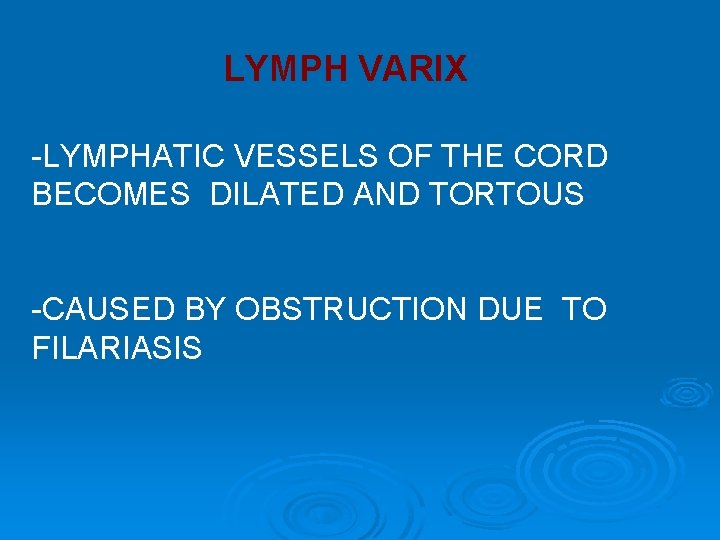 LYMPH VARIX

-LYMPHATIC VESSELS OF THE CORD BECOMES DILATED AND TORTOUS

-CAUSED BY OBSTRUCTION DUE TO FILARIASIS